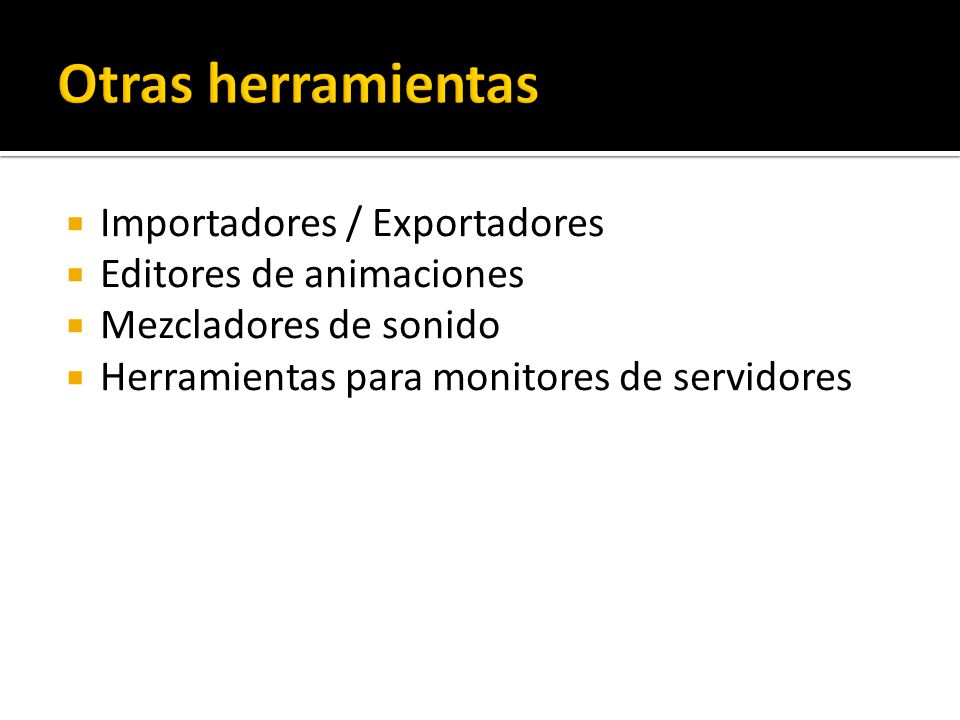 Otras herramientas

- Importadores / Exportadores
- Editores de animaciones
- Mezcladores de sonido
- Herramientas para monitores de servidores